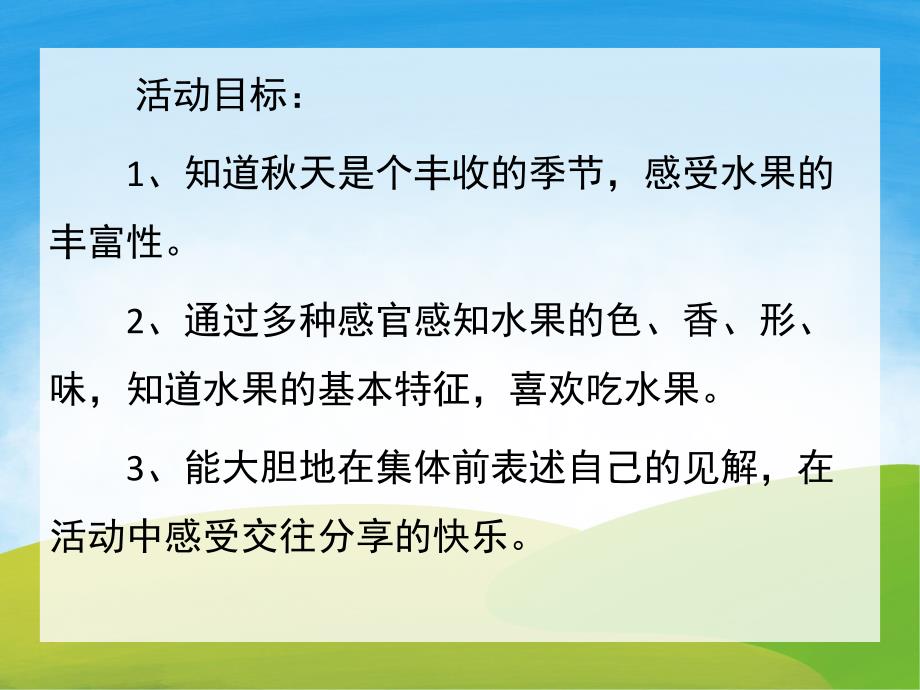 活动目标：

1、知道秋天是个丰收的季节，感受水果的丰富性。

2、通过多种感官感知水果的色、香、形、味，知道水果的基本特征，喜欢吃水果。

3、能大胆地在集体前表述自己的见解，在活动中感受交往分享的快乐。